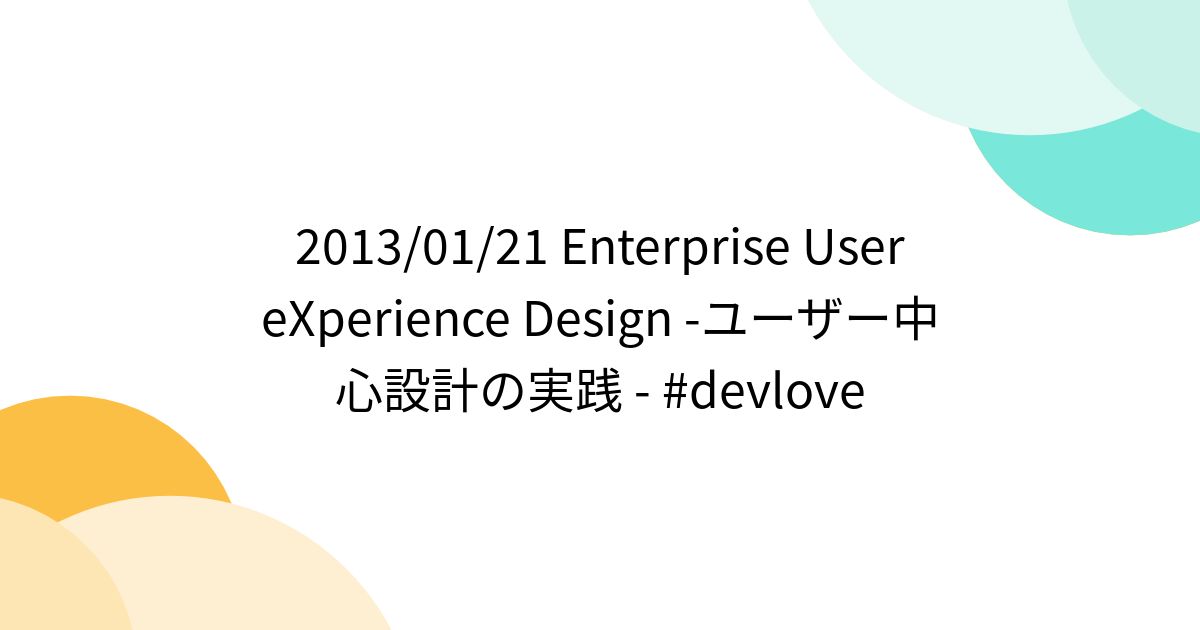 2013/01/21 Enterprise User eXperience Design -ユーザー中心設計の実践 - #devlove